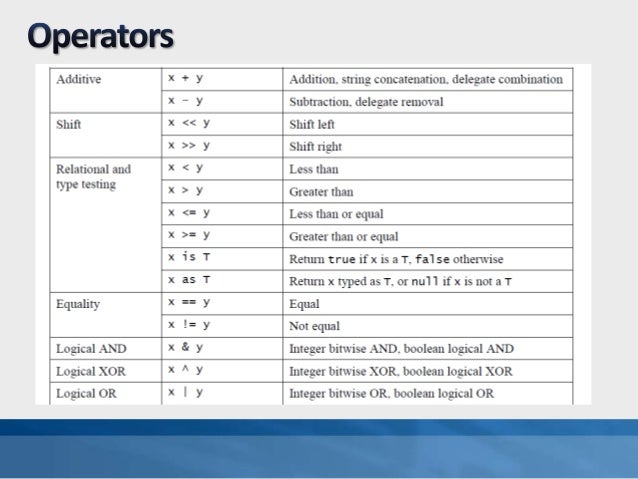 Operators

| | | |
|---|---|---|
| Additive | x + y | Addition, string concatenation, delegate combination |
| | x - y | Subtraction, delegate removal |
| Shift | x << y | Shift left |
| | x >> y | Shift right |
| Relational and type testing | x < y | Less than |
| | x > y | Greater than |
| | x <= y | Less than or equal |
| | x >= y | Greater than or equal |
| | x is T | Return true if x is a T, false otherwise |
| | x as T | Return x typed as T, or null if x is not a T |
| Equality | x == y | Equal |
| | x != y | Not equal |
| Logical AND | x & y | Integer bitwise AND, boolean logical AND |
| Logical XOR | x ^ y | Integer bitwise XOR, boolean logical XOR |
| Logical OR | x \| y | Integer bitwise OR, boolean logical OR |